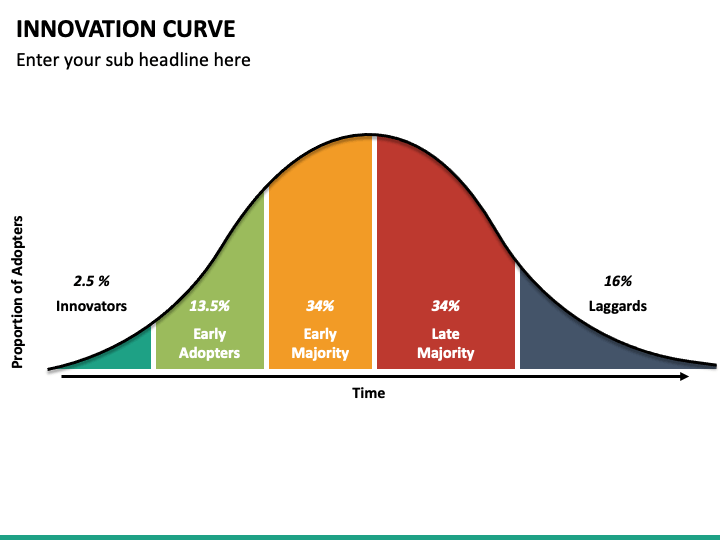 INNOVATION CURVE

Enter your sub headline here

Proportion of Adopters

2.5 %
Innovators

13.5%
Early Adopters

34%
Early Majority

34%
Late Majority

16%
Laggards

Time